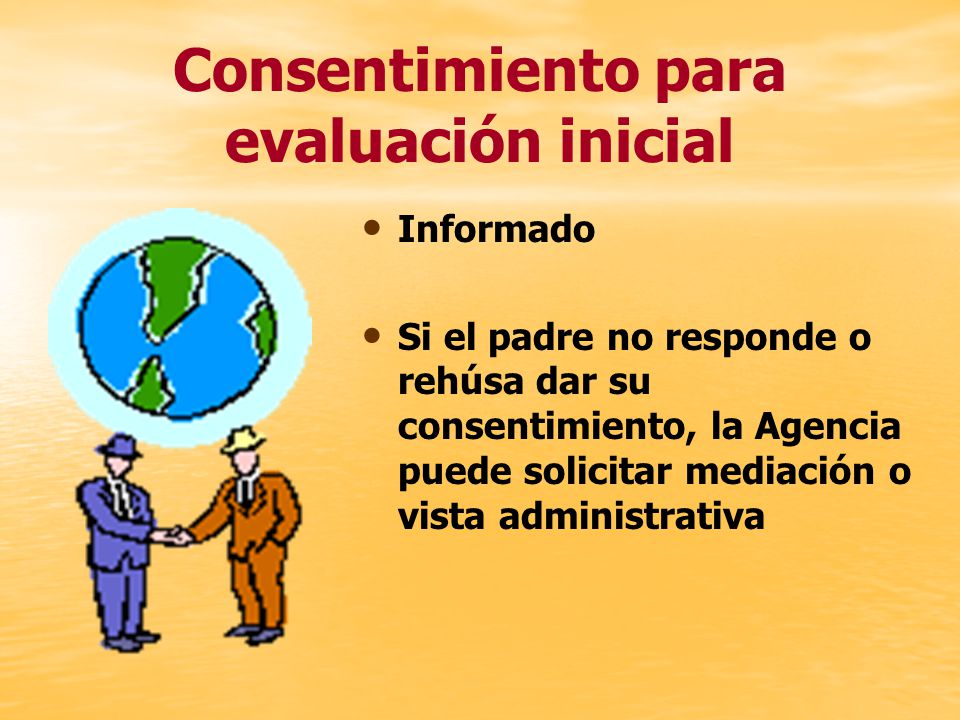 Consentimiento para evaluación inicial

• Informado

• Si el padre no responde o rehúsa dar su consentimiento, la Agencia puede solicitar mediación o vista administrativa